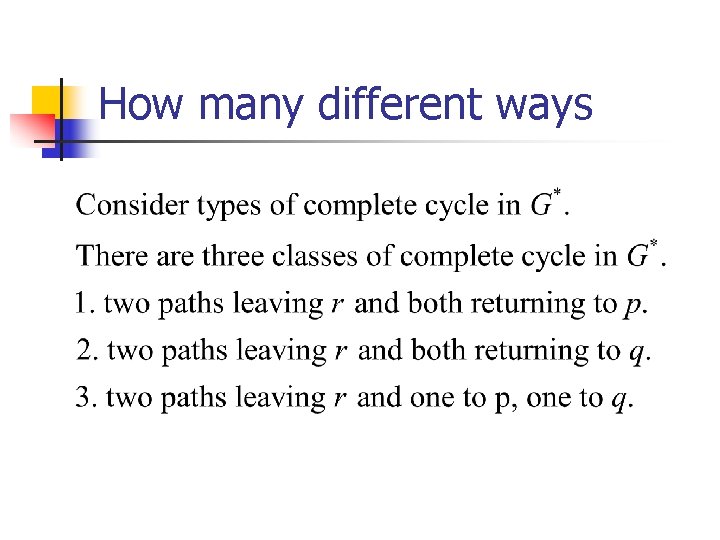 How many different ways

Consider types of complete cycle in $G^*$.

There are three classes of complete cycle in $G^*$.

1. two paths leaving $r$ and both returning to $p$.

2. two paths leaving $r$ and both returning to $q$.

3. two paths leaving $r$ and one to p, one to $q$.